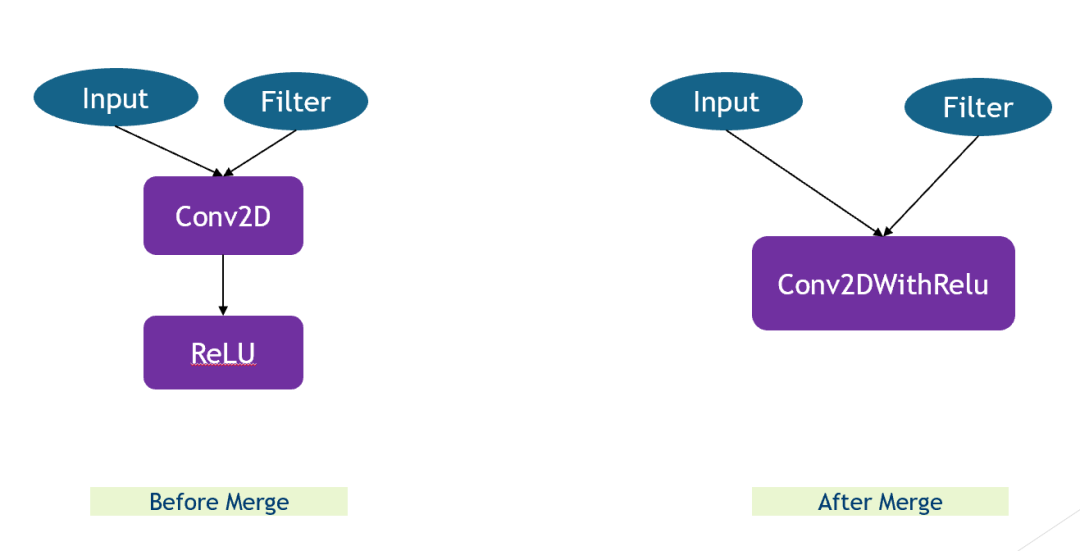 Input

Filter

Conv2D

ReLU

Before Merge

Input

Filter

Conv2DWithRelu

After Merge